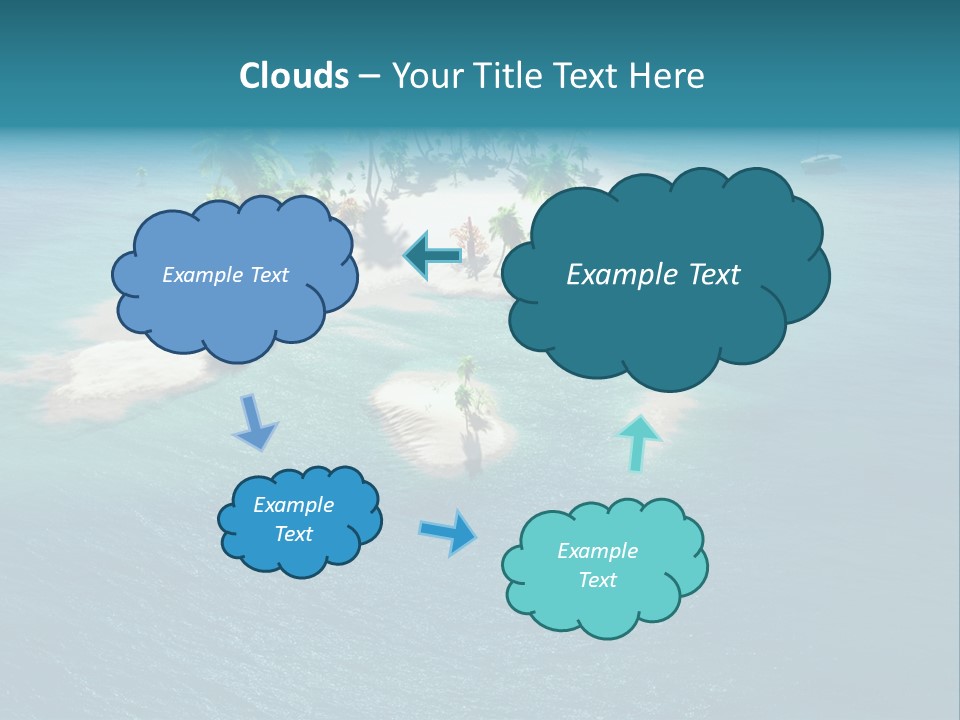 Clouds – Your Title Text Here

Example Text

Example Text

Example Text

Example Text